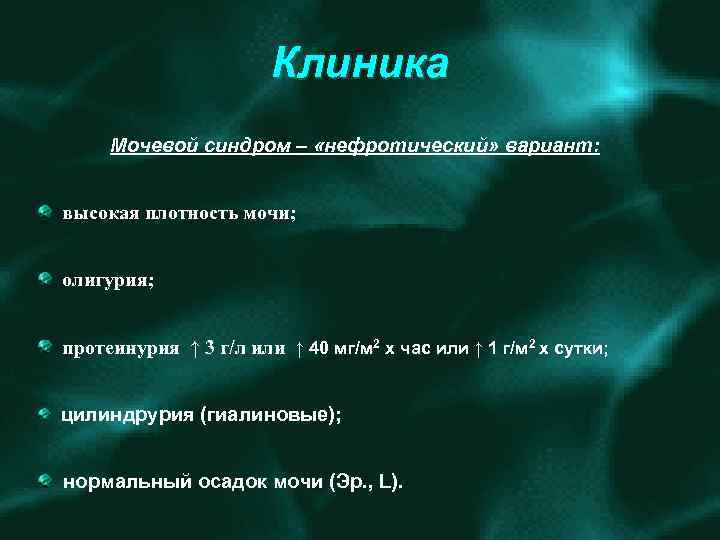 Клиника

Мочевой синдром – «нефротический» вариант:

высокая плотность мочи;

олигурия;

протеинурия ↑ 3 г/л или ↑ 40 мг/м$^2$ х час или ↑ 1 г/м$^2$ х сутки;

цилиндрурия (гиалиновые);

нормальный осадок мочи (Эр., L).